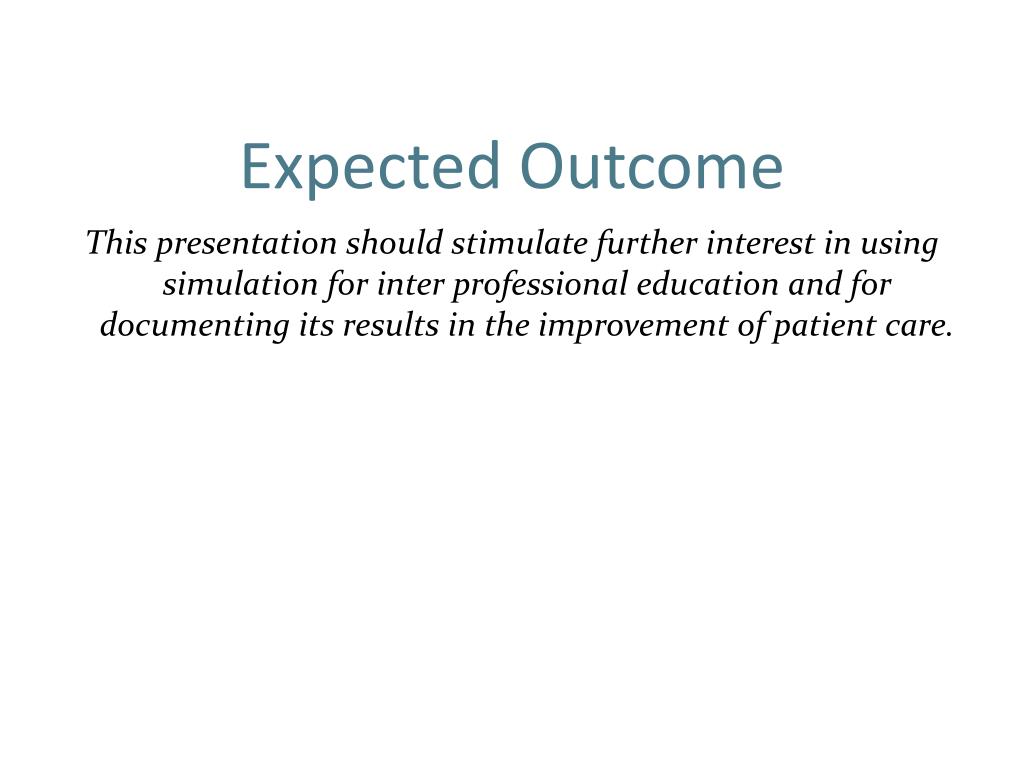 Expected Outcome

This presentation should stimulate further interest in using simulation for inter professional education and for documenting its results in the improvement of patient care.